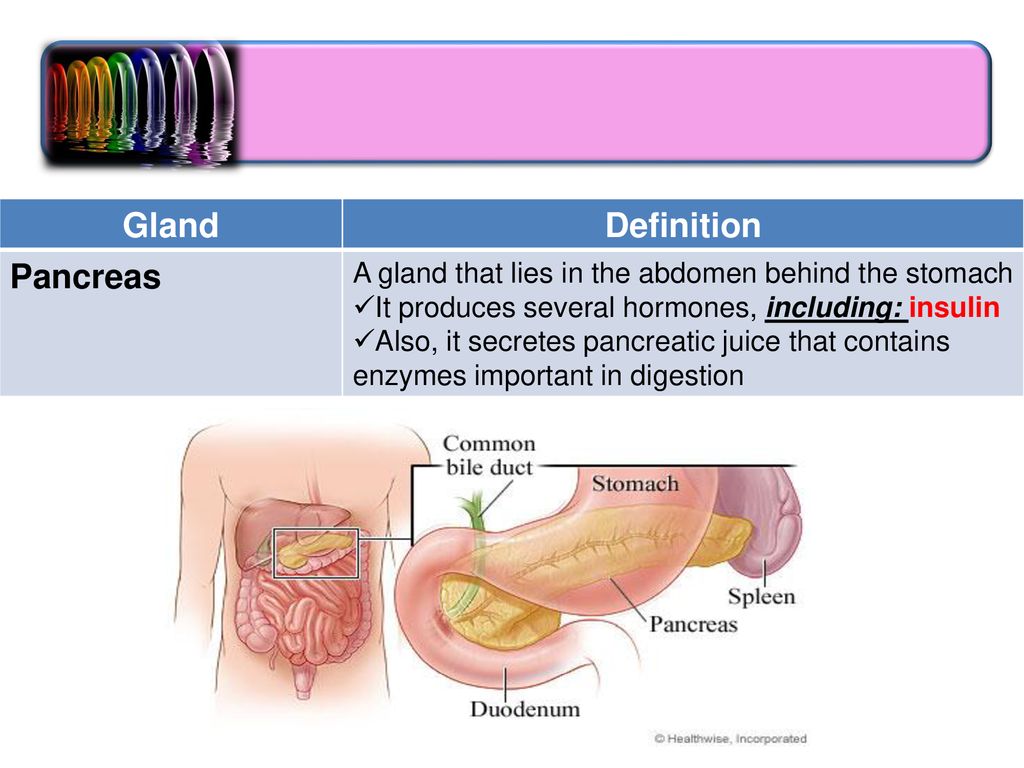 | Gland | Definition |
|---|---|
| Pancreas | A gland that lies in the abdomen behind the stomach ✓It produces several hormones, including: insulin ✓Also, it secretes pancreatic juice that contains enzymes important in digestion |

Common bile duct

Stomach

Spleen

Pancreas

Duodenum

© Healthwise, Incorporated